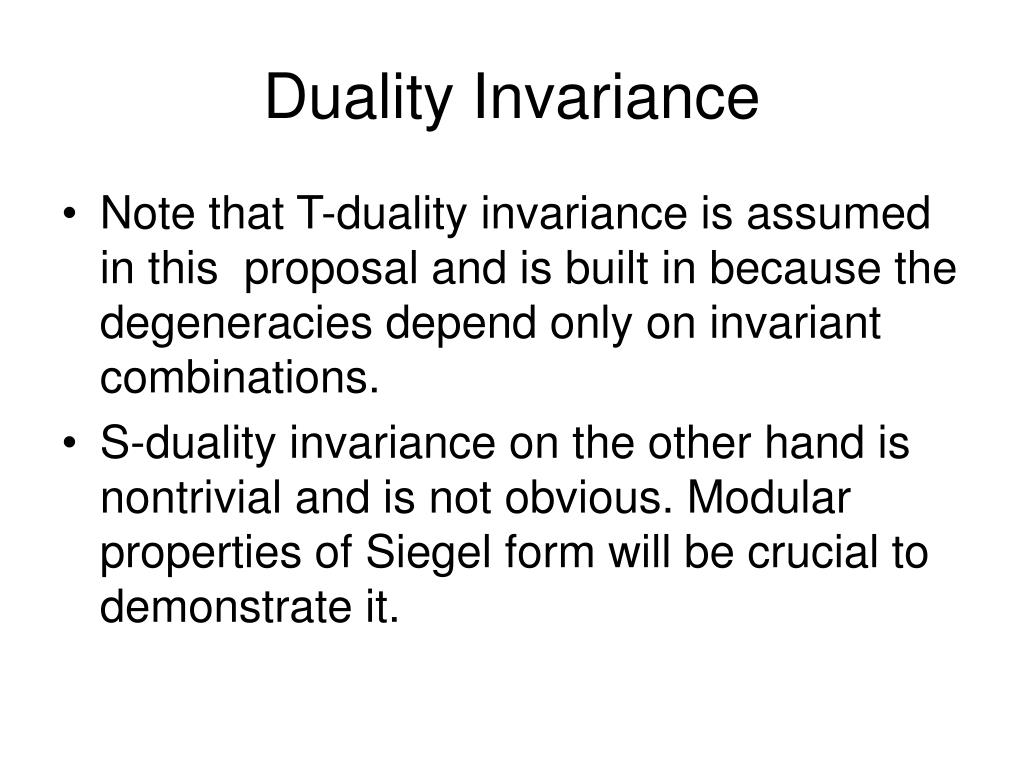 Duality Invariance

• Note that T-duality invariance is assumed in this proposal and is built in because the degeneracies depend only on invariant combinations.

• S-duality invariance on the other hand is nontrivial and is not obvious. Modular properties of Siegel form will be crucial to demonstrate it.